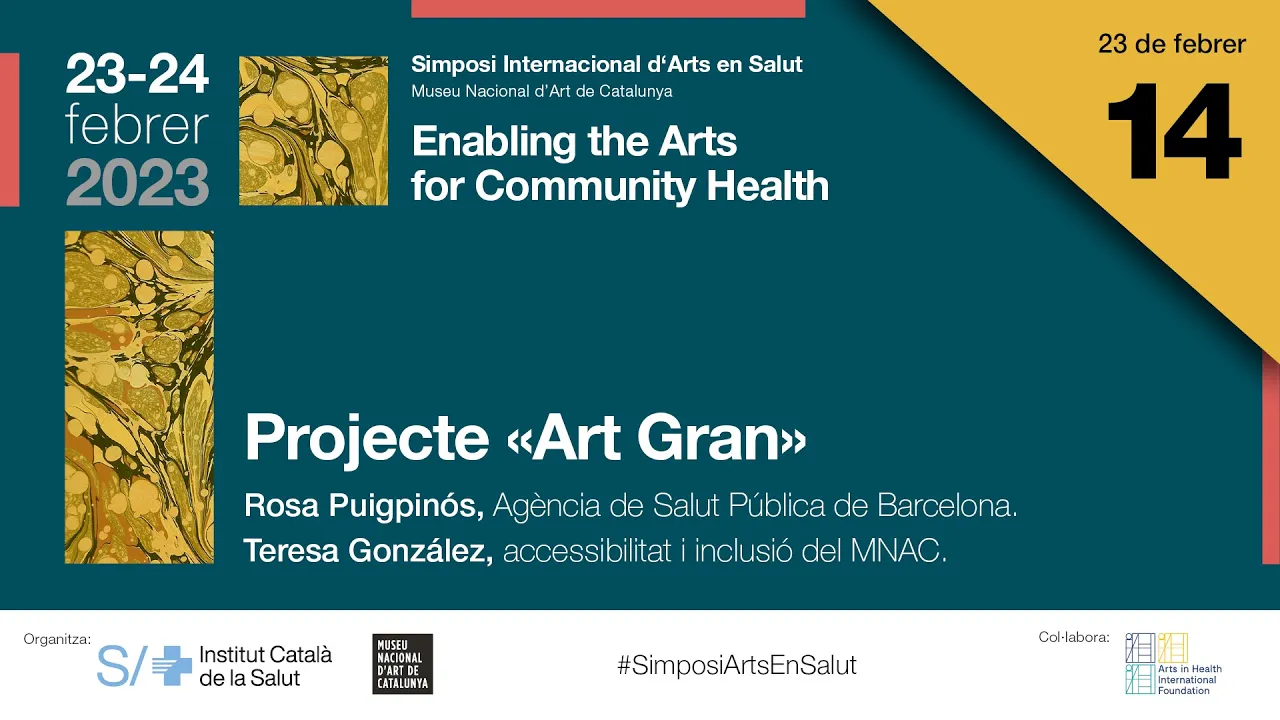 23-24
febrer
2023

Simposi Internacional d'Arts en Salut
Museu Nacional d'Art de Catalunya

Enabling the Arts for Community Health

23 de febrer

14

Projecte «Art Gran»

Rosa Puigpinós, Agència de Salut Pública de Barcelona.
Teresa González, accessibilitat i inclusió del MNAC.

Organitza:

S/ Institut Català de la Salut

MUSEU NACIONAL D'ART DE CATALUNYA

#SimposiArtsEnSalut

Col·labora:

Arts in Health International Foundation